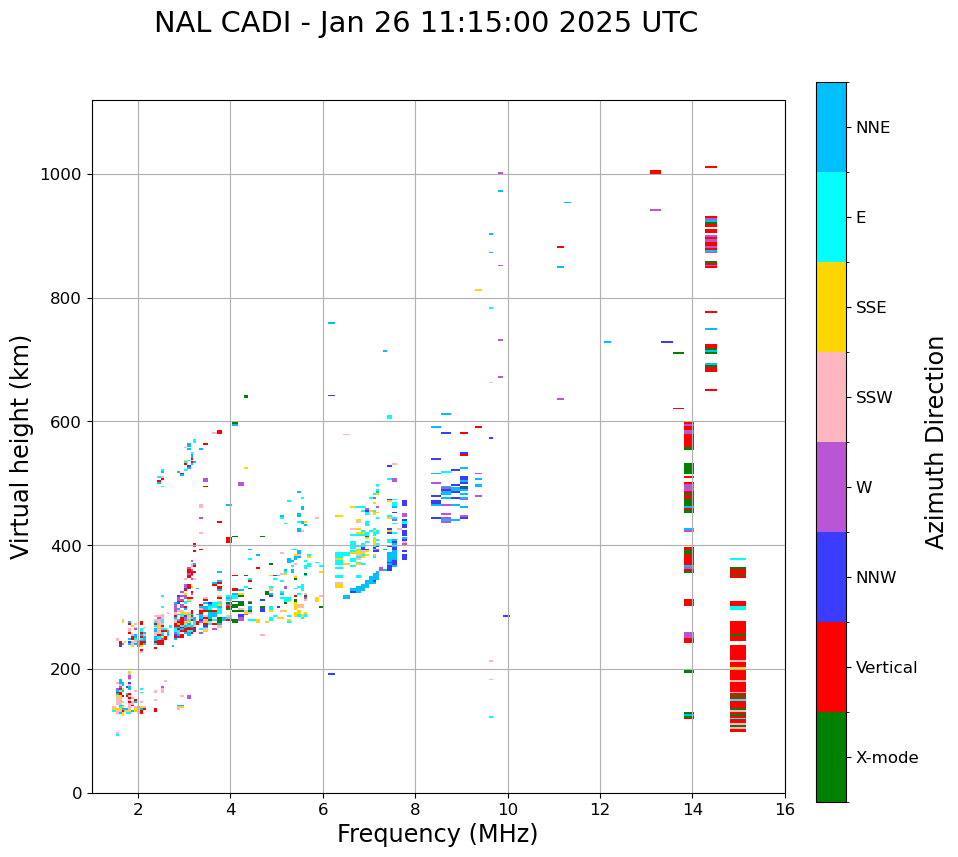 NAL CADI - Jan 26 11:15:00 2025 UTC

Virtual height (km)

1000
800
600
400
200
0

2
4
6
8
10
12
14
16

Frequency (MHz)

NNE
E
SSE
SSW
W
NNW
Vertical
X-mode

Azimuth Direction